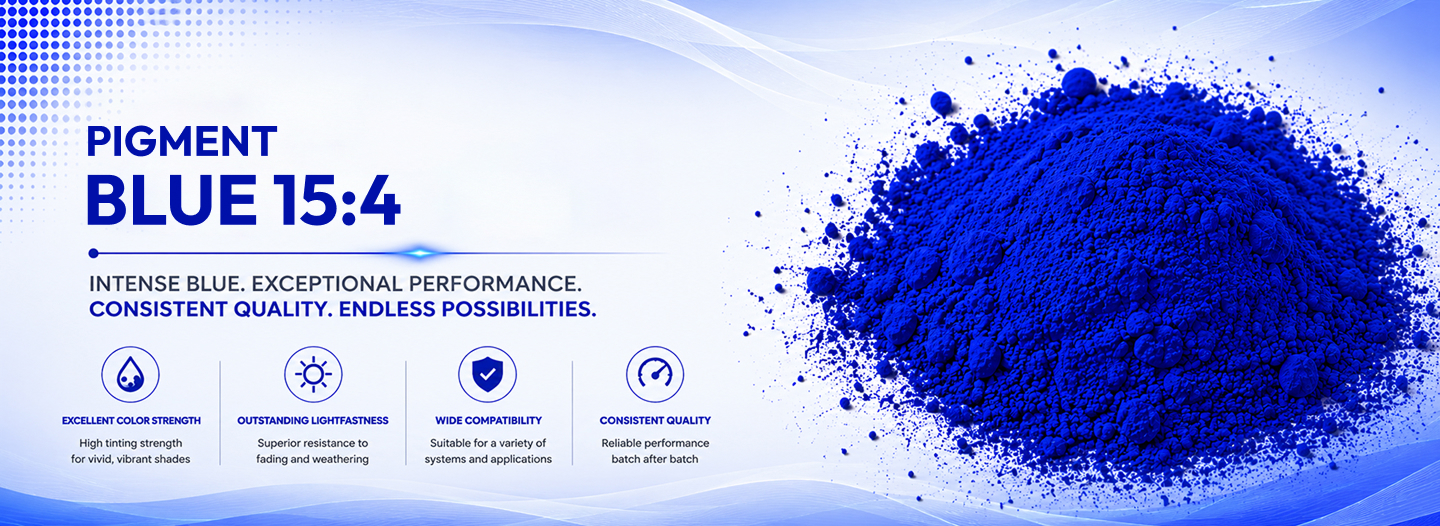 PIGMENT
BLUE 15:4

INTENSE BLUE. EXCEPTIONAL PERFORMANCE.
CONSISTENT QUALITY. ENDLESS POSSIBILITIES.

EXCELLENT COLOR STRENGTH
High tinting strength for vivid, vibrant shades

OUTSTANDING LIGHTFASTNESS
Superior resistance to fading and weathering

WIDE COMPATIBILITY
Suitable for a variety of systems and applications

CONSISTENT QUALITY
Reliable performance batch after batch